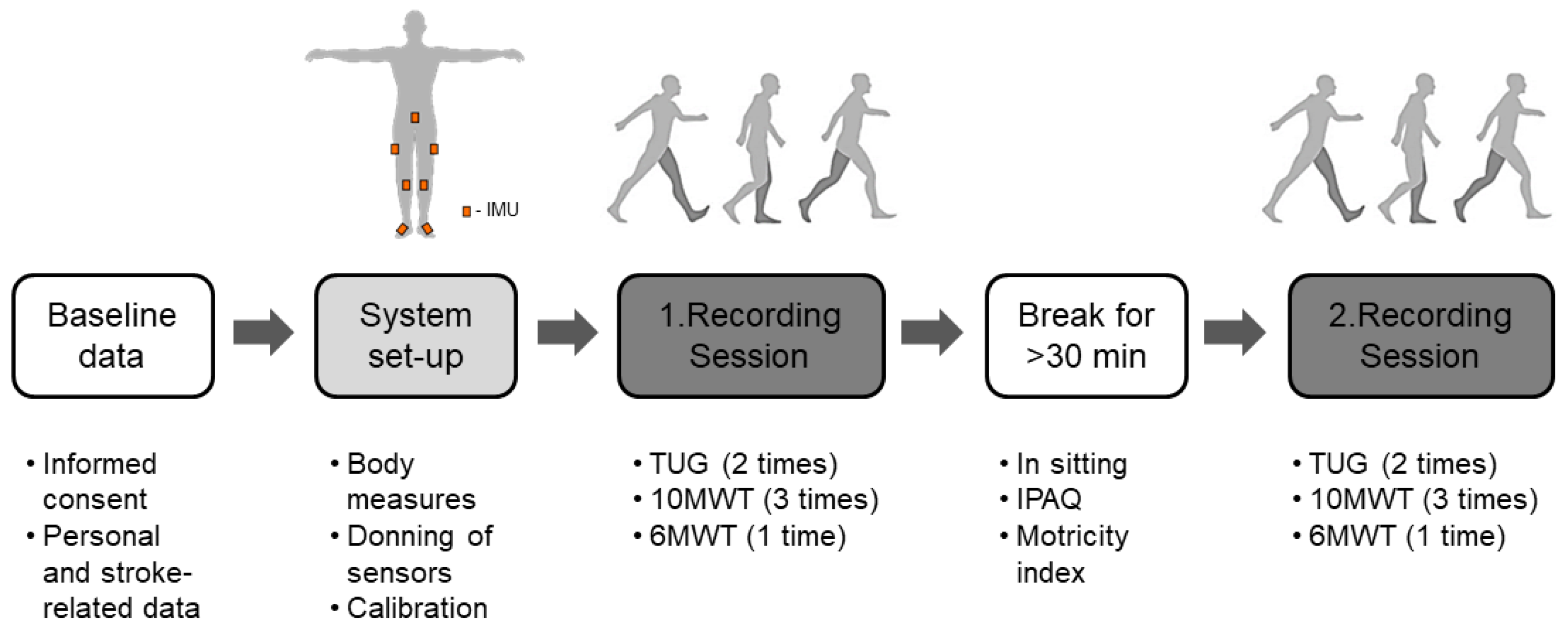 - IMU

Baseline data

System set-up

1.Recording Session

Break for >30 min

2.Recording Session

• Informed consent
• Personal and stroke-related data

• Body measures
• Donning of sensors
• Calibration

• TUG (2 times)
• 10MWT (3 times)
• 6MWT (1 time)

• In sitting
• IPAQ
• Motricity index

• TUG (2 times)
• 10MWT (3 times)
• 6MWT (1 time)